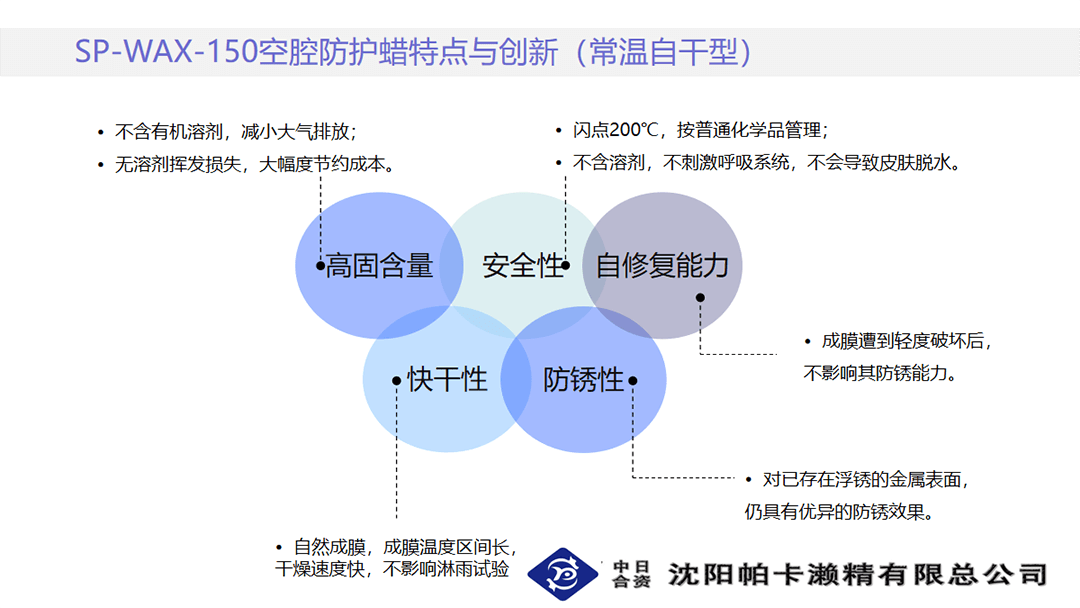 SP-WAX-150空腔防护蜡特点与创新（常温自干型）

• 不含有机溶剂，减小大气排放；
• 无溶剂挥发损失，大幅度节约成本。

• 闪点200℃，按普通化学品管理；
• 不含溶剂，不刺激呼吸系统，不会导致皮肤脱水。

高固含量

安全性

自修复能力

快干性

防锈性

• 成膜遭到轻度破坏后，不影响其防锈能力。

• 对已存在浮锈的金属表面，仍具有优异的防锈效果。

• 自然成膜，成膜温度区间长，干燥速度快，不影响淋雨试验

中日合资 沈阳帕卡濑精有限总公司